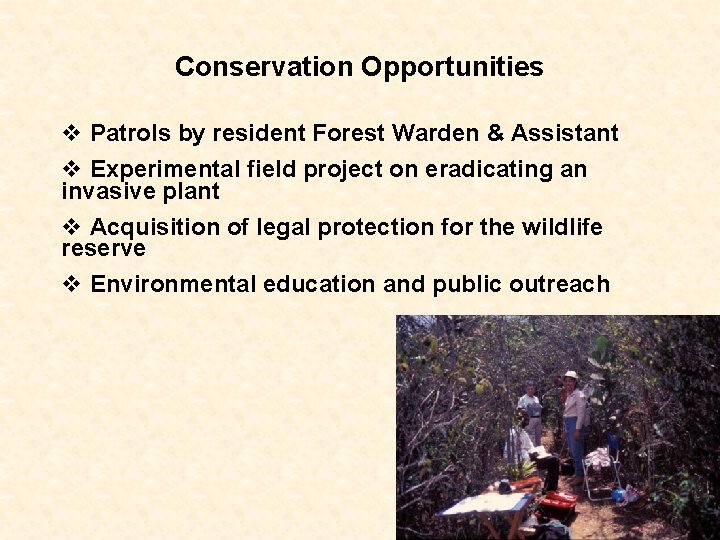 Conservation Opportunities

❖ Patrols by resident Forest Warden & Assistant

❖ Experimental field project on eradicating an invasive plant

❖ Acquisition of legal protection for the wildlife reserve

❖ Environmental education and public outreach